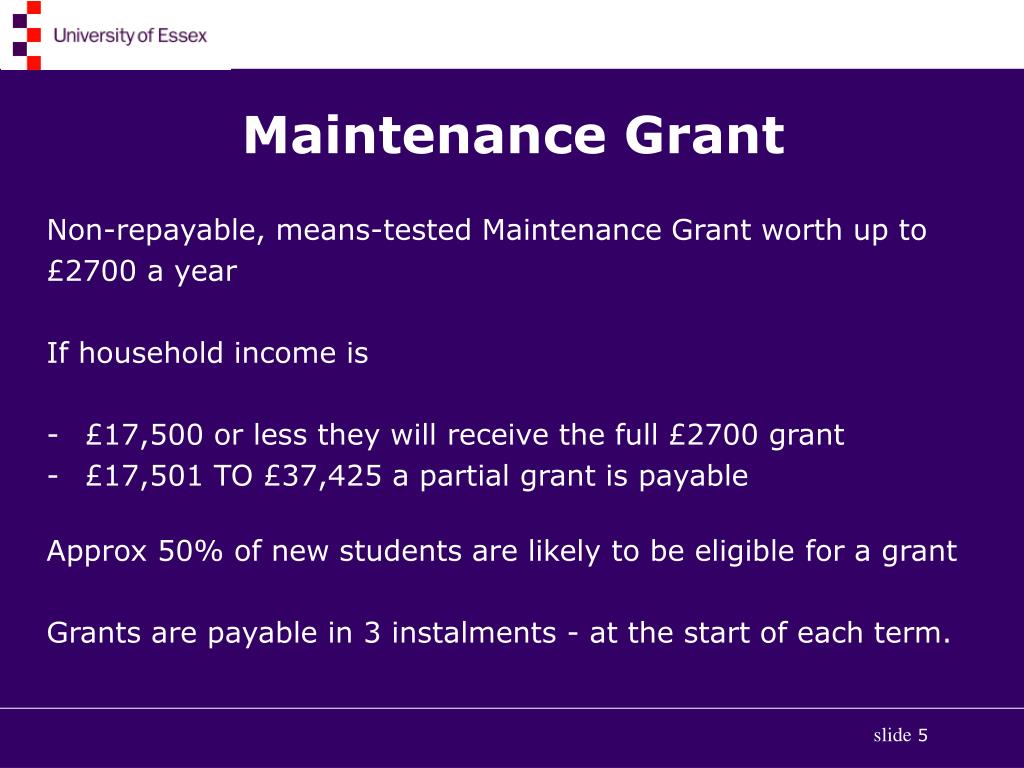 University of Essex

Maintenance Grant

Non-repayable, means-tested Maintenance Grant worth up to £2700 a year

If household income is

- £17,500 or less they will receive the full £2700 grant
- £17,501 TO £37,425 a partial grant is payable

Approx 50% of new students are likely to be eligible for a grant

Grants are payable in 3 instalments - at the start of each term.

slide 5